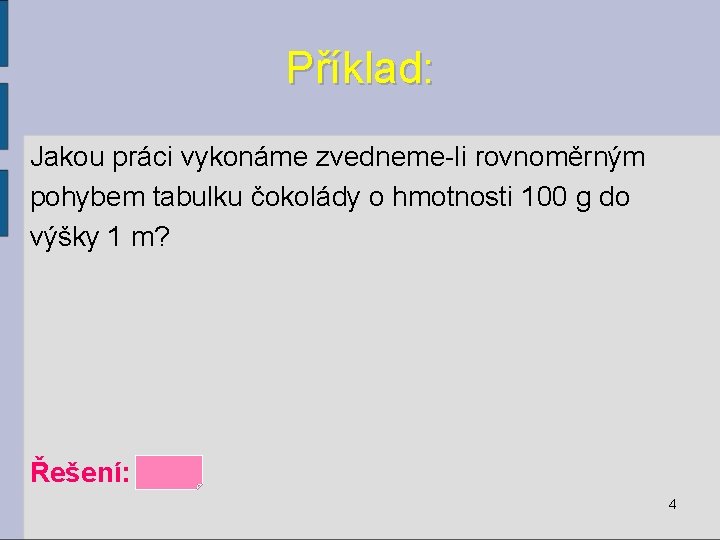 Příklad:

Jakou práci vykonáme zvedneme-li rovnoměrným pohybem tabulku čokolády o hmotnosti 100 g do výšky 1 m?

Řešení:

4